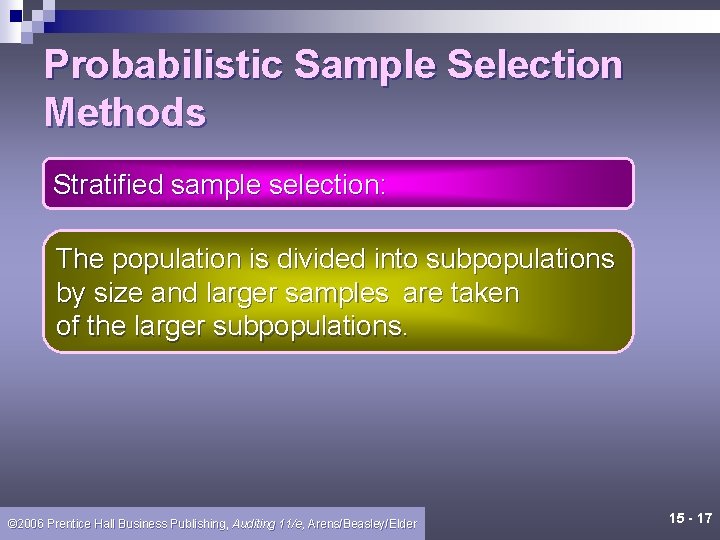 Probabilistic Sample Selection Methods

Stratified sample selection:

The population is divided into subpopulations by size and larger samples are taken of the larger subpopulations.

©2006 Prentice Hall Business Publishing, Auditing 11/e, Arens/Beasley/Elder

15 - 17